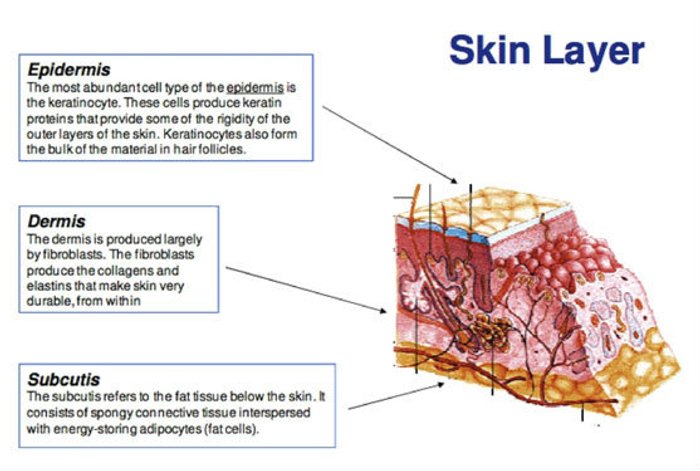 Skin Layer

Epidermis
The most abundant cell type of the epidermis is the keratinocyte. These cells produce keratin proteins that provide some of the rigidity of the outer layers of the skin. Keratinocytes also form the bulk of the material in hair follicles.

Dermis
The dermis is produced largely by fibroblasts. The fibroblasts produce the collagens and elastins that make skin very durable, from within

Subcutis
The subcutis refers to the fat tissue below the skin. It consists of spongy connective tissue interspersed with energy-storing adipocytes (fat cells).